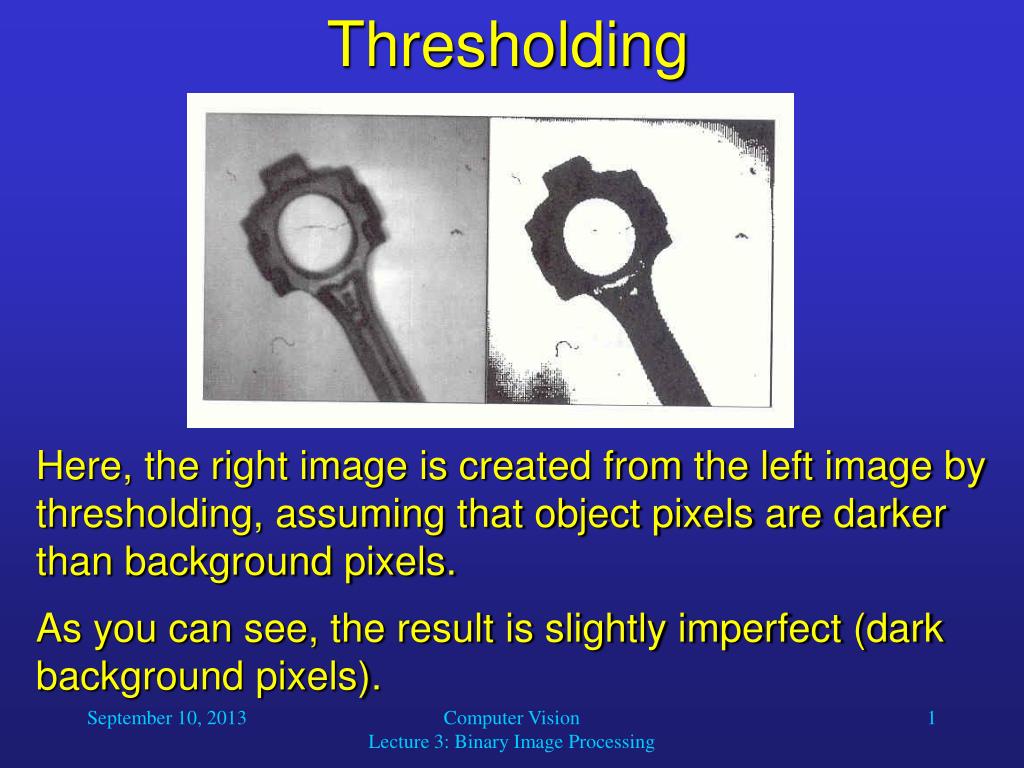 Thresholding

Here, the right image is created from the left image by thresholding, assuming that object pixels are darker than background pixels.

As you can see, the result is slightly imperfect (dark background pixels).

September 10, 2013

Computer Vision
Lecture 3: Binary Image Processing

1